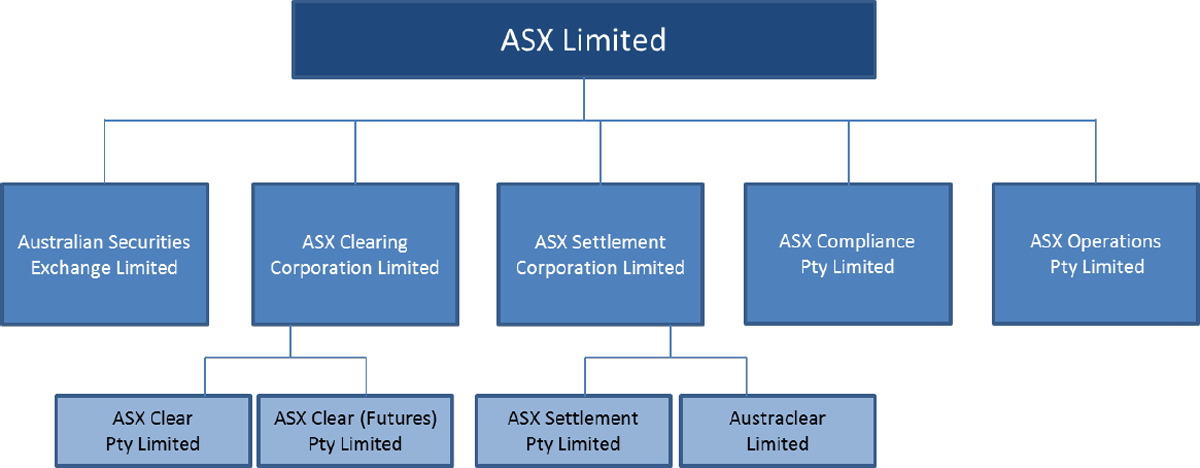 ASX Limited

Australian Securities Exchange Limited

ASX Clearing Corporation Limited

ASX Settlement Corporation Limited

ASX Compliance Pty Limited

ASX Operations Pty Limited

ASX Clear Pty Limited

ASX Clear (Futures) Pty Limited

ASX Settlement Pty Limited

Austraclear Limited